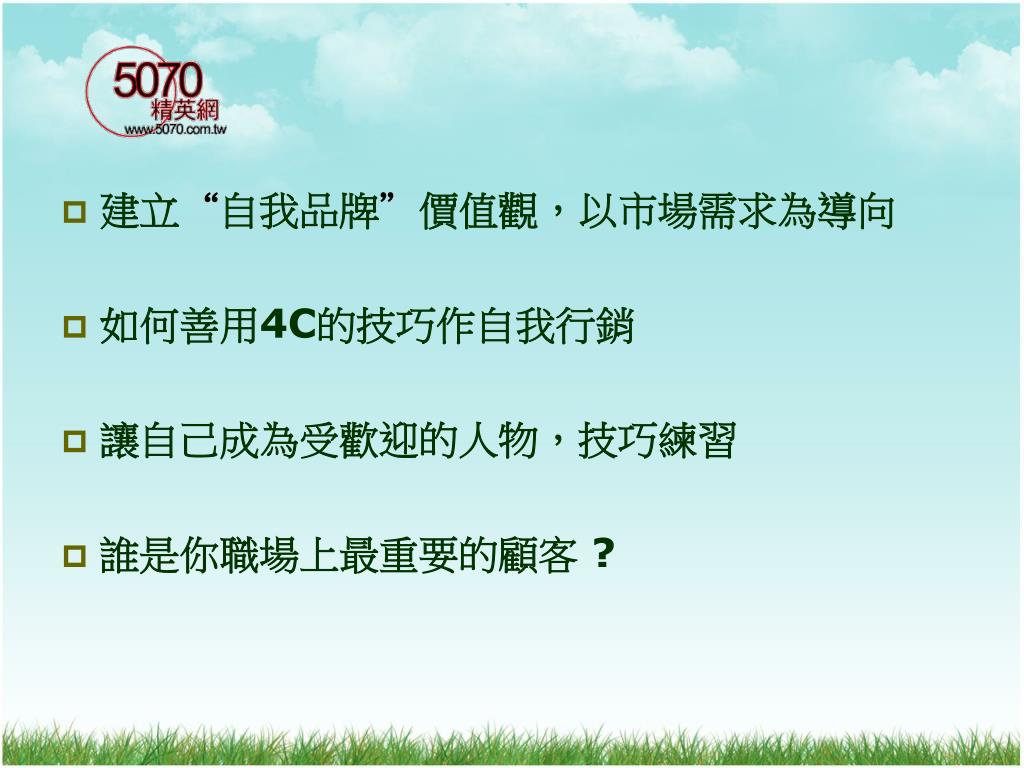 5070
精英網
www.5070.com.tw

建立“自我品牌”價值觀，以市場需求為導向

如何善用4C的技巧作自我行銷

讓自己成為受歡迎的人物，技巧練習

誰是你職場上最重要的顧客 ?